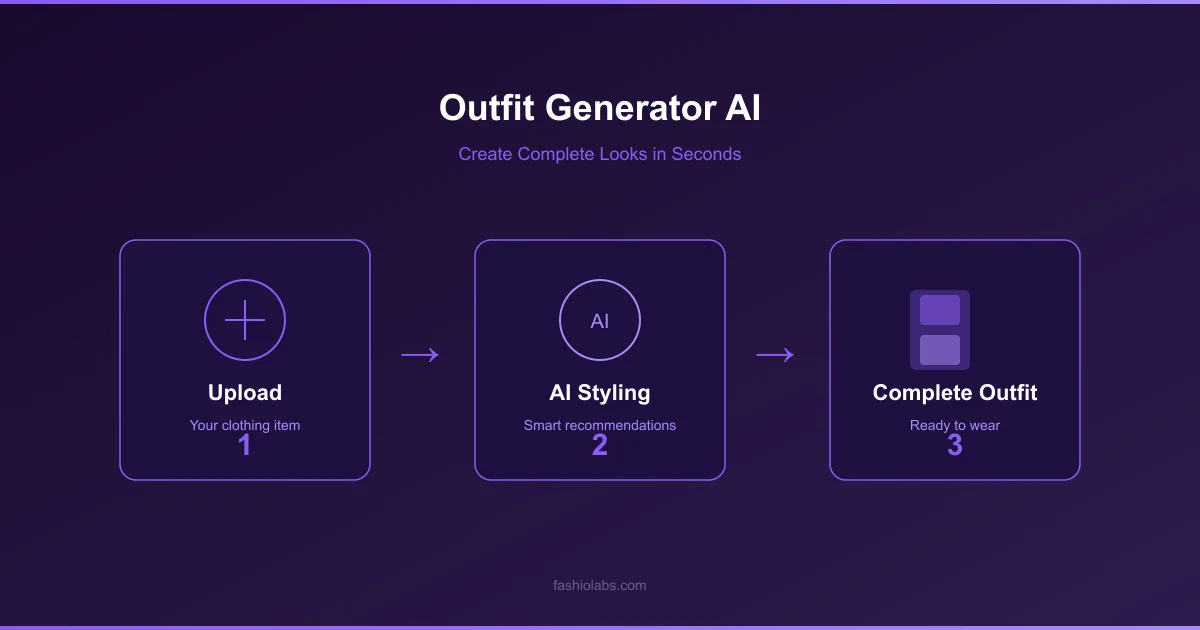 Outfit Generator AI

Create Complete Looks in Seconds

Upload
Your clothing item
1

→

AI
AI Styling
Smart recommendations
2

→

Complete Outfit
Ready to wear
3

fashiolabs.com